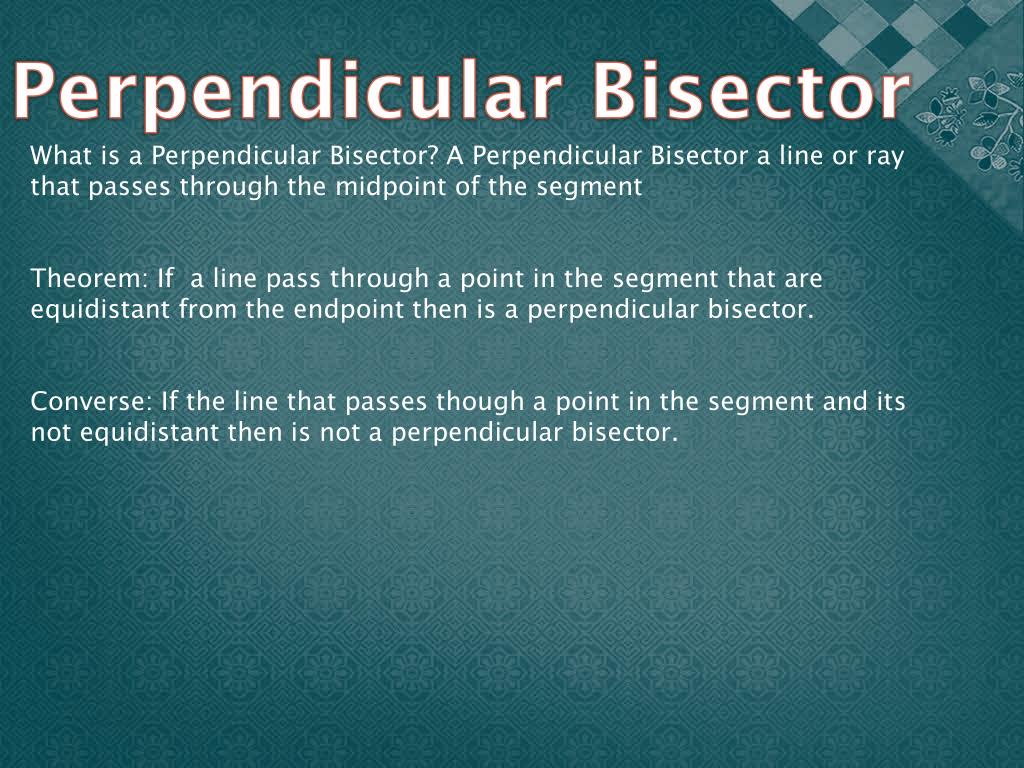 Perpendicular Bisector

What is a Perpendicular Bisector? A Perpendicular Bisector a line or ray that passes through the midpoint of the segment

Theorem: If a line pass through a point in the segment that are equidistant from the endpoint then is a perpendicular bisector.

Converse: If the line that passes though a point in the segment and its not equidistant then is not a perpendicular bisector.